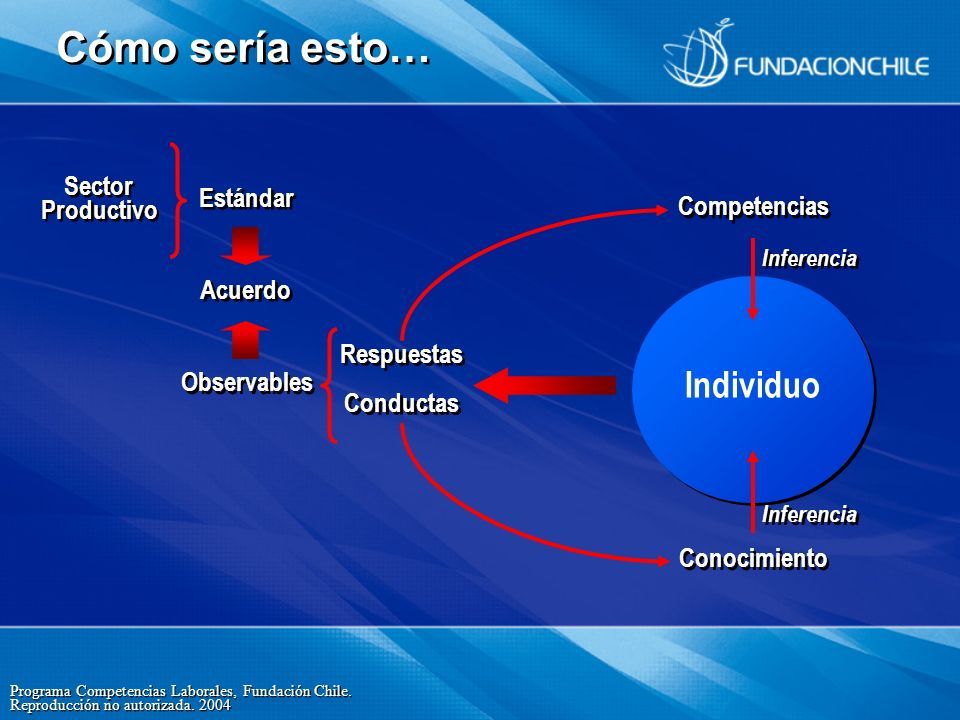 Cómo sería esto…

FUNDACIONCHILE

Sector Productivo

Estándar

Acuerdo

Observables

Respuestas

Conductas

Competencias

Inferencia

Individuo

Inferencia

Conocimiento

Programa Competencias Laborales, Fundación Chile.
Reproducción no autorizada. 2004